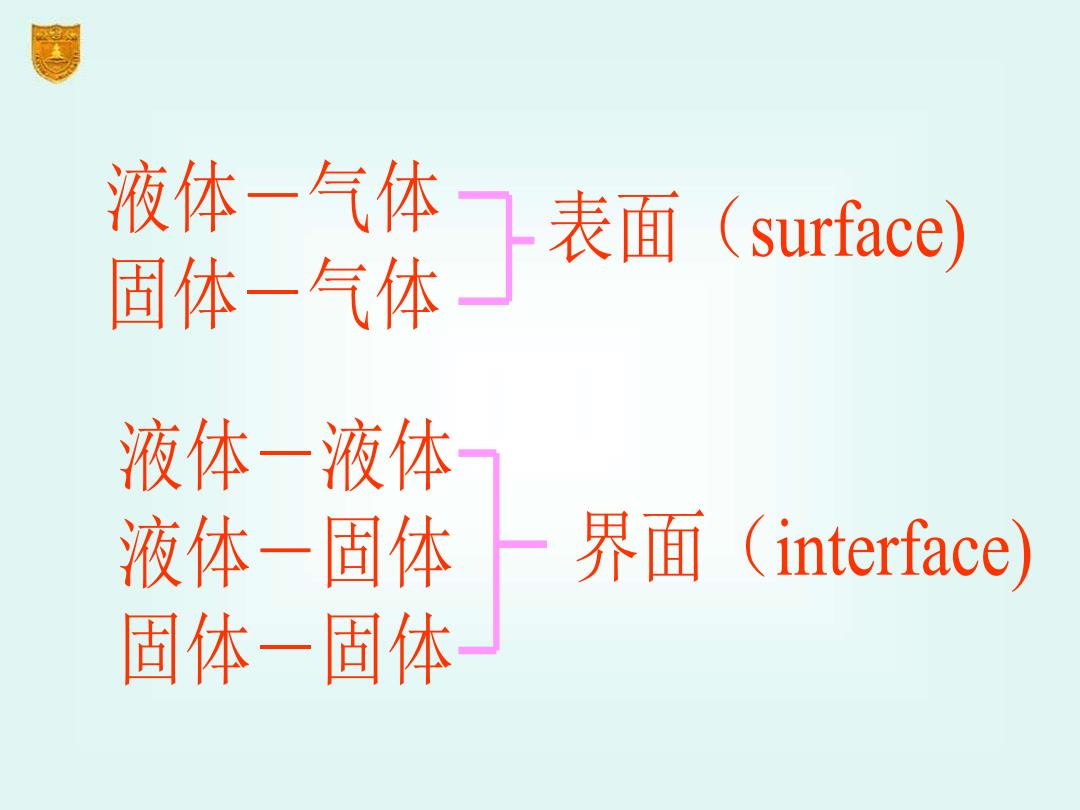 液体－气体
固体－气体
表面（surface)

液体－液体
液体－固体
固体－固体
界面（interface)